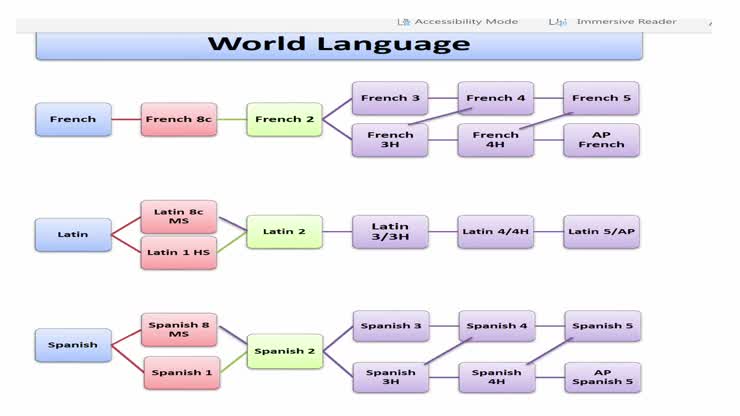 Accessibility Mode Immersive Reader

World Language

French

French 8c

French 2

French 3

French 4

French 5

French 3H

French 4H

AP French

Latin

Latin 8c MS

Latin 1 HS

Latin 2

Latin 3/3H

Latin 4/4H

Latin 5/AP

Spanish

Spanish 8 MS

Spanish 1

Spanish 2

Spanish 3

Spanish 4

Spanish 5

Spanish 3H

Spanish 4H

AP Spanish 5